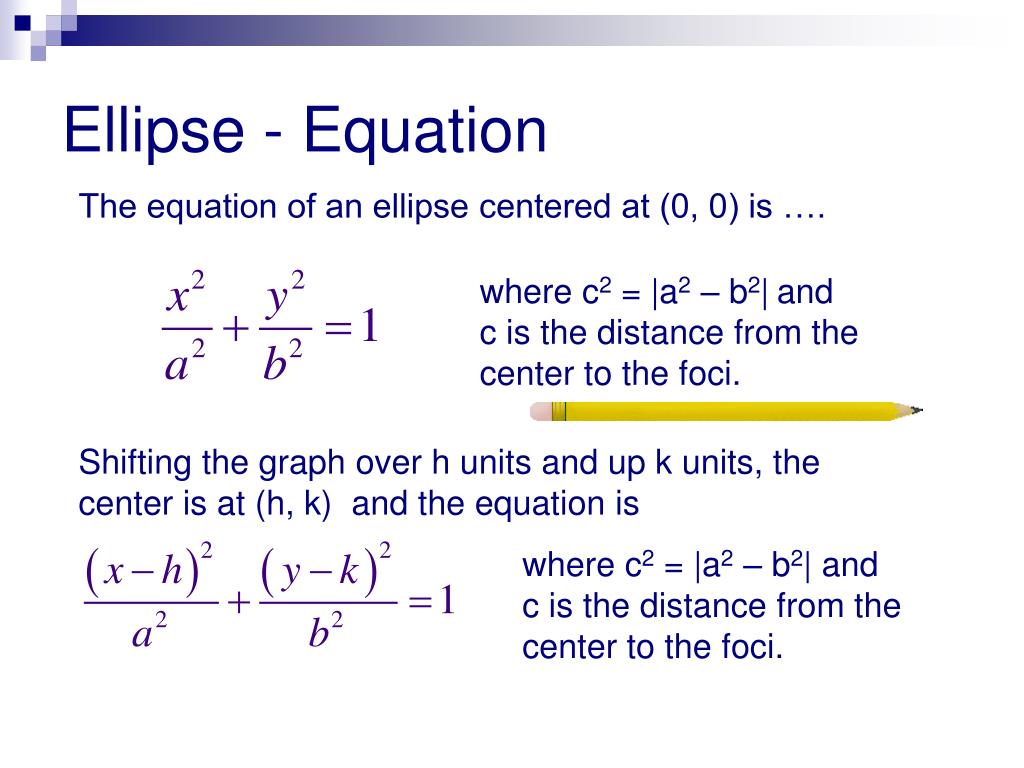 Ellipse - Equation

The equation of an ellipse centered at (0, 0) is ….

$\frac{x^2}{a^2} + \frac{y^2}{b^2} = 1$

where $c^2 = |a^2 – b^2|$ and c is the distance from the center to the foci.

Shifting the graph over h units and up k units, the center is at (h, k) and the equation is

$\frac{(x-h)^2}{a^2} + \frac{(y-k)^2}{b^2} = 1$

where $c^2 = |a^2 – b^2|$ and c is the distance from the center to the foci.